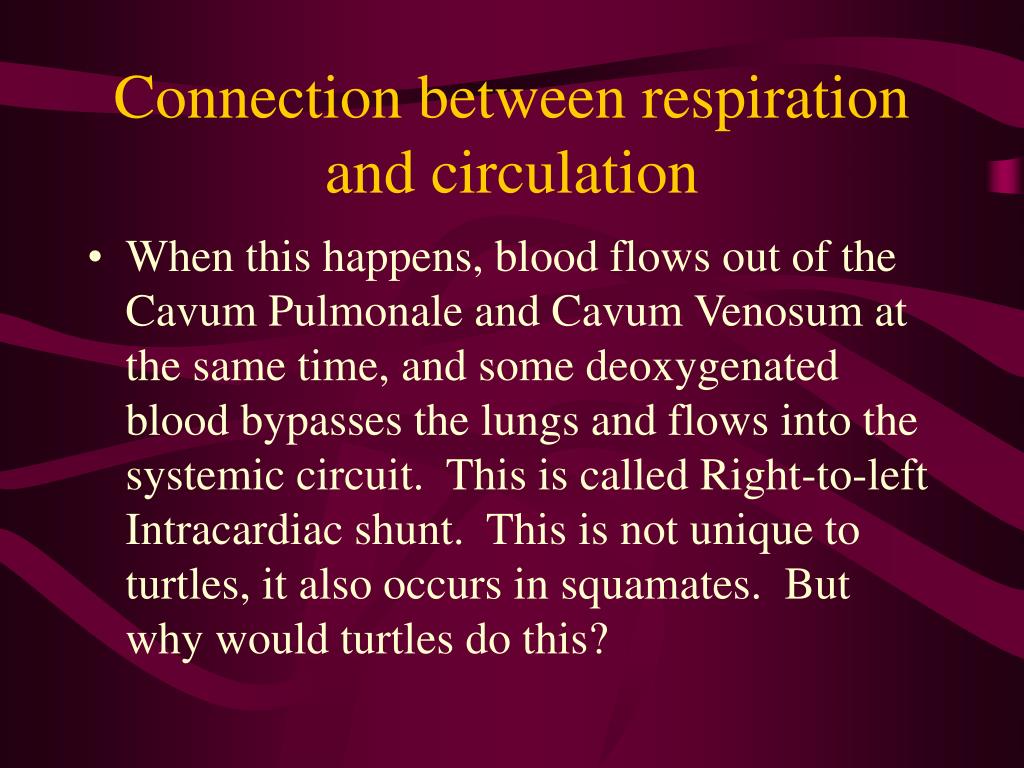 Connection between respiration and circulation

• When this happens, blood flows out of the Cavum Pulmonale and Cavum Venosum at the same time, and some deoxygenated blood bypasses the lungs and flows into the systemic circuit. This is called Right-to-left Intracardiac shunt. This is not unique to turtles, it also occurs in squamates. But why would turtles do this?